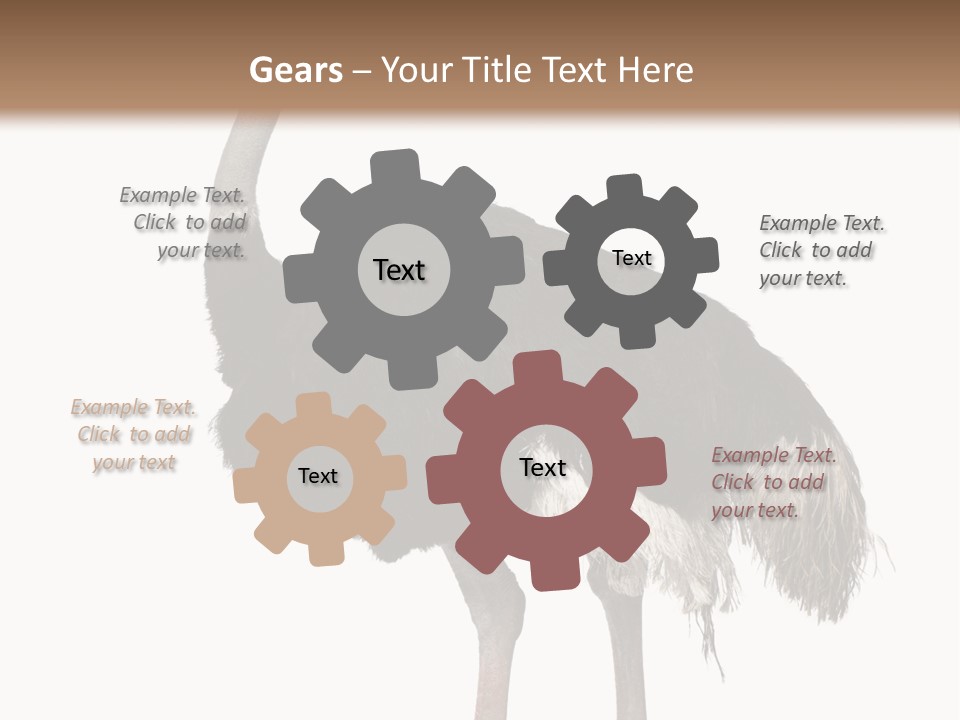 Gears – Your Title Text Here

Example Text. Click to add your text.

Text

Text

Example Text. Click to add your text.

Example Text. Click to add your text

Text

Text

Example Text. Click to add your text.